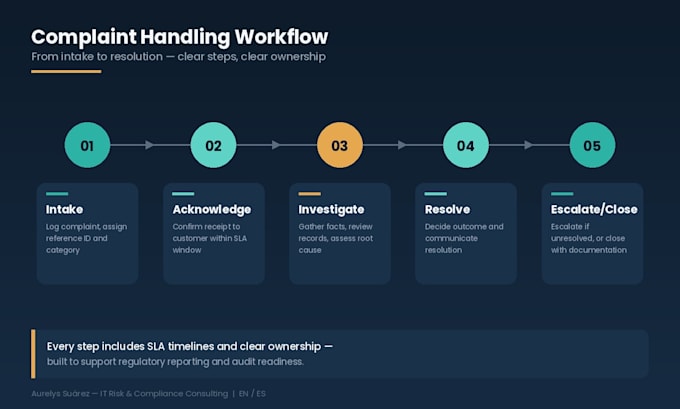 Complaint Handling Workflow

From intake to resolution — clear steps, clear ownership

01

02

03

04

05

Intake

Log complaint, assign reference ID and category

Acknowledge

Confirm receipt to customer within SLA window

Investigate

Gather facts, review records, assess root cause

Resolve

Decide outcome and communicate resolution

Escalate/Close

Escalate if unresolved, or close with documentation

Every step includes SLA timelines and clear ownership — built to support regulatory reporting and audit readiness.

Aurelys Suárez — IT Risk & Compliance Consulting | EN / ES